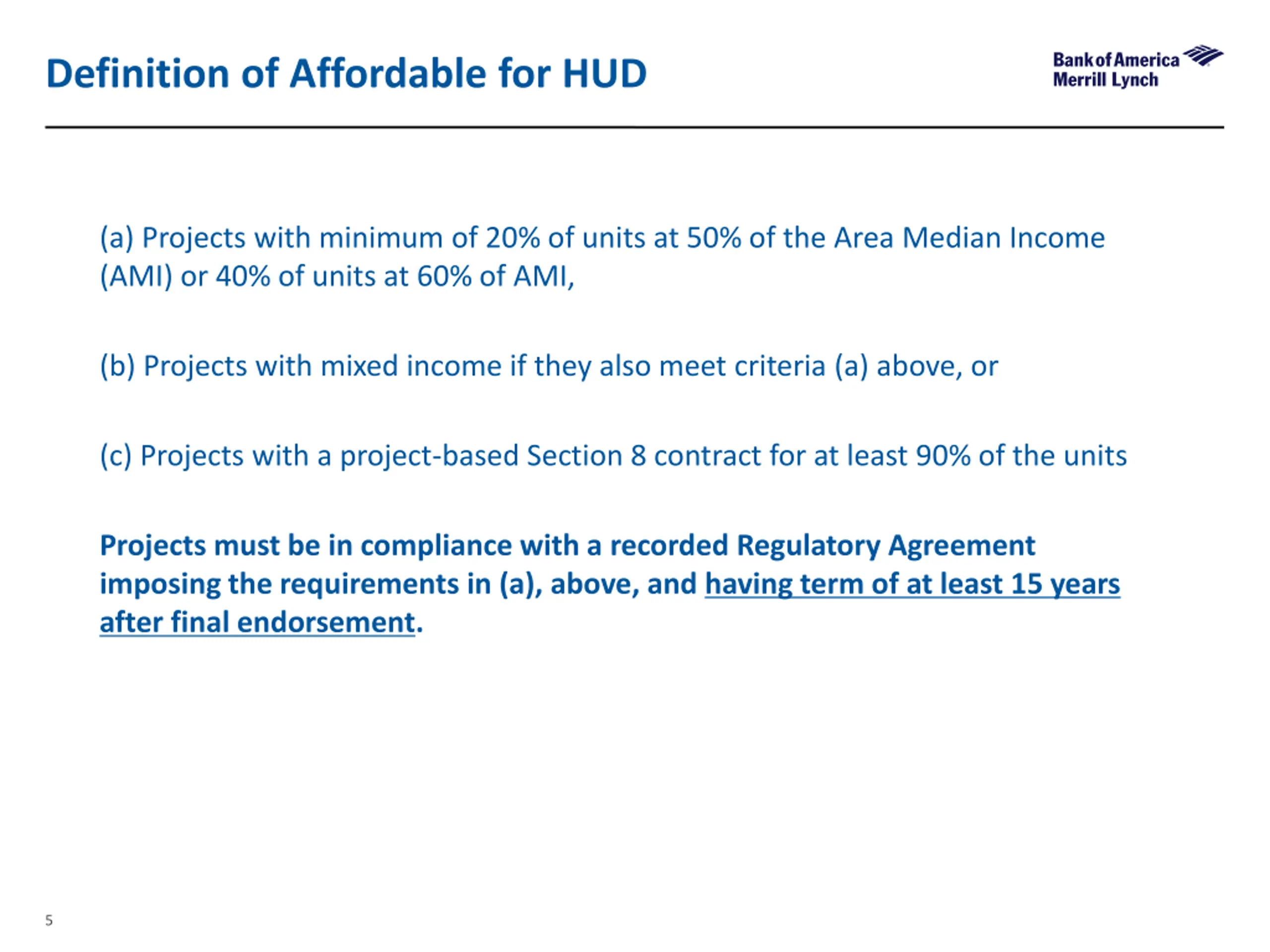 Definition of Affordable for HUD

Bank of America
Merrill Lynch

(a) Projects with minimum of 20% of units at 50% of the Area Median Income (AMI) or 40% of units at 60% of AMI,

(b) Projects with mixed income if they also meet criteria (a) above, or

(c) Projects with a project-based Section 8 contract for at least 90% of the units

Projects must be in compliance with a recorded Regulatory Agreement imposing the requirements in (a), above, and having term of at least 15 years after final endorsement.

5